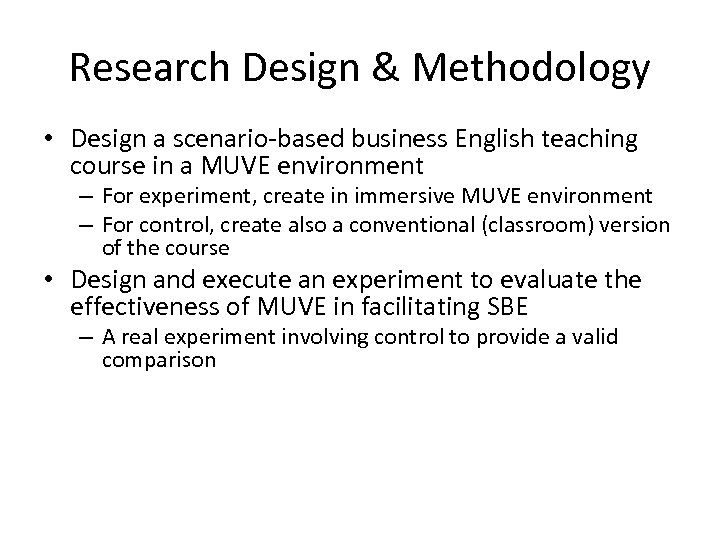 Research Design & Methodology

• Design a scenario-based business English teaching course in a MUVE environment
– For experiment, create in immersive MUVE environment
– For control, create also a conventional (classroom) version of the course

• Design and execute an experiment to evaluate the effectiveness of MUVE in facilitating SBE
– A real experiment involving control to provide a valid comparison